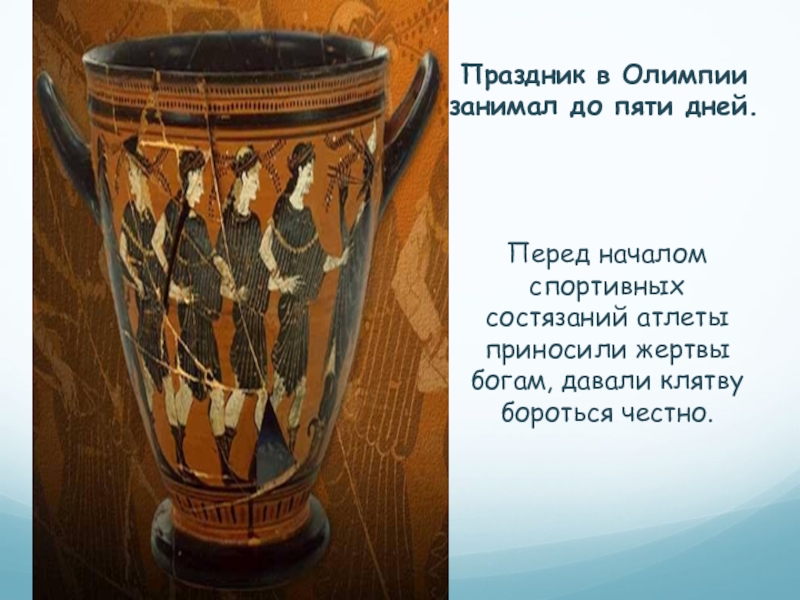 Праздник в Олимпии занимал до пяти дней.

Перед началом спортивных состязаний атлеты приносили жертвы богам, давали клятву бороться честно.